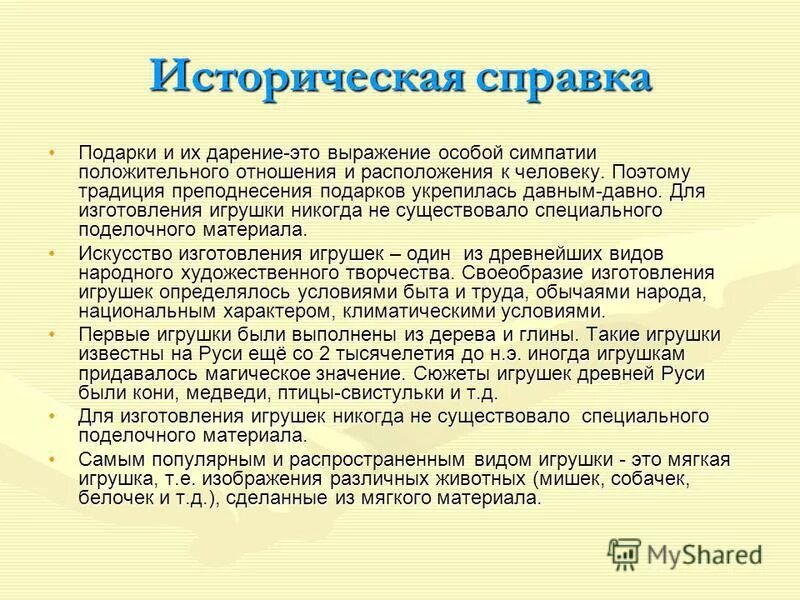 Историческая справка

• Подарки и их дарение-это выражение особой симпатии положительного отношения и расположения к человеку. Поэтому традиция преподнесения подарков укрепилась давным-давно. Для изготовления игрушки никогда не существовало специального поделочного материала.

• Искусство изготовления игрушек – один из древнейших видов народного художественного творчества. Своеобразие изготовления игрушек определялось условиями быта и труда, обычаями народа, национальным характером, климатическими условиями.

• Первые игрушки были выполнены из дерева и глины. Такие игрушки известны на Руси ещё со 2 тысячелетия до н.э. иногда игрушкам придавалось магическое значение. Сюжеты игрушек древней Руси были кони, медведи, птицы-свистульки и т.д.

• Для изготовления игрушек никогда не существовало специального поделочного материала.

• Самым популярным и распространенным видом игрушки - это мягкая игрушка, т.е. изображения различных животных (мишек, собачек, белочек и т.д.), сделанные из мягкого материала.

MyShared